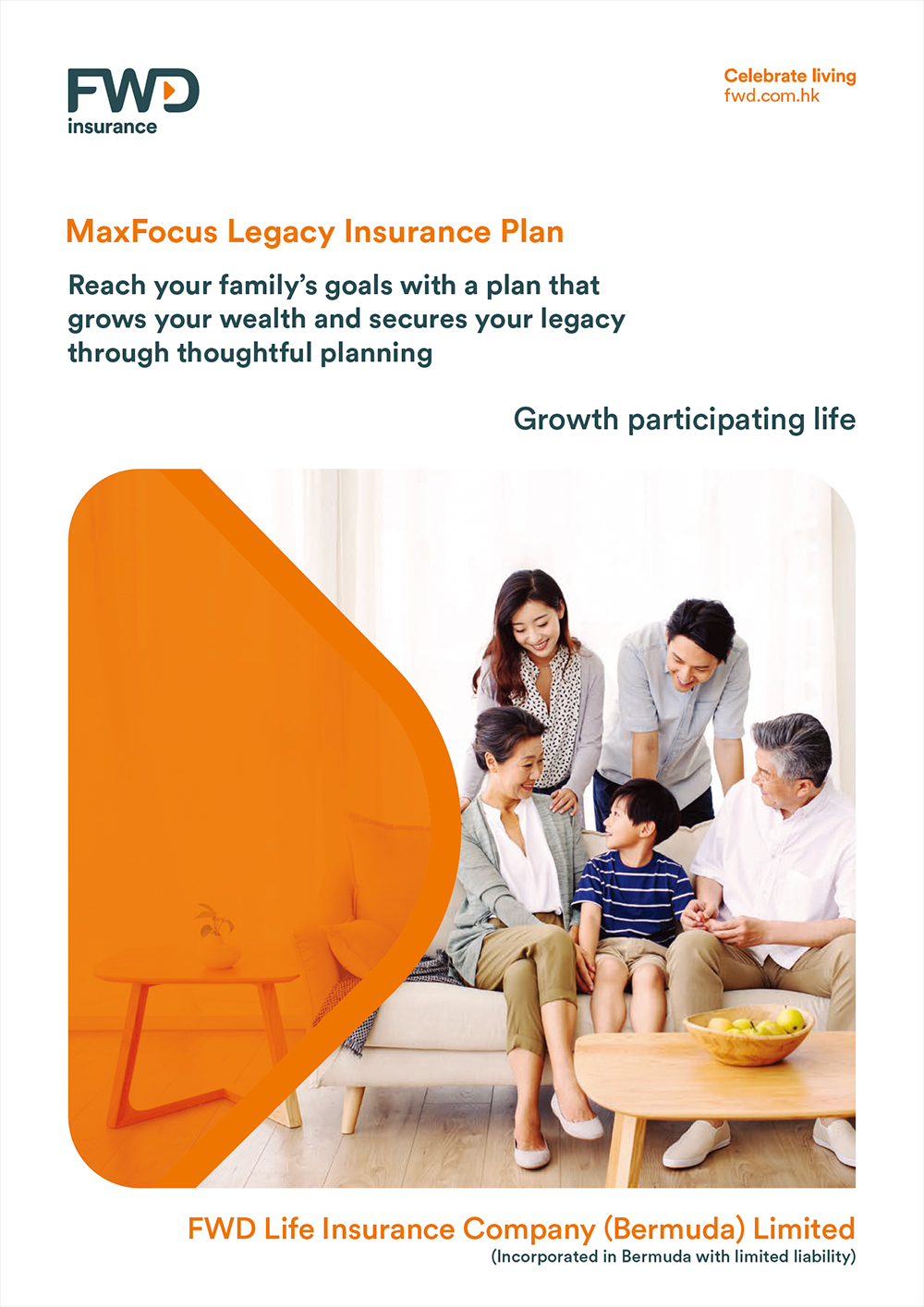 FWD
insurance

Celebrate living
fwd.com.hk

MaxFocus Legacy Insurance Plan

Reach your family's goals with a plan that grows your wealth and secures your legacy through thoughtful planning

Growth participating life

FWD Life Insurance Company (Bermuda) Limited
(Incorporated in Bermuda with limited liability)